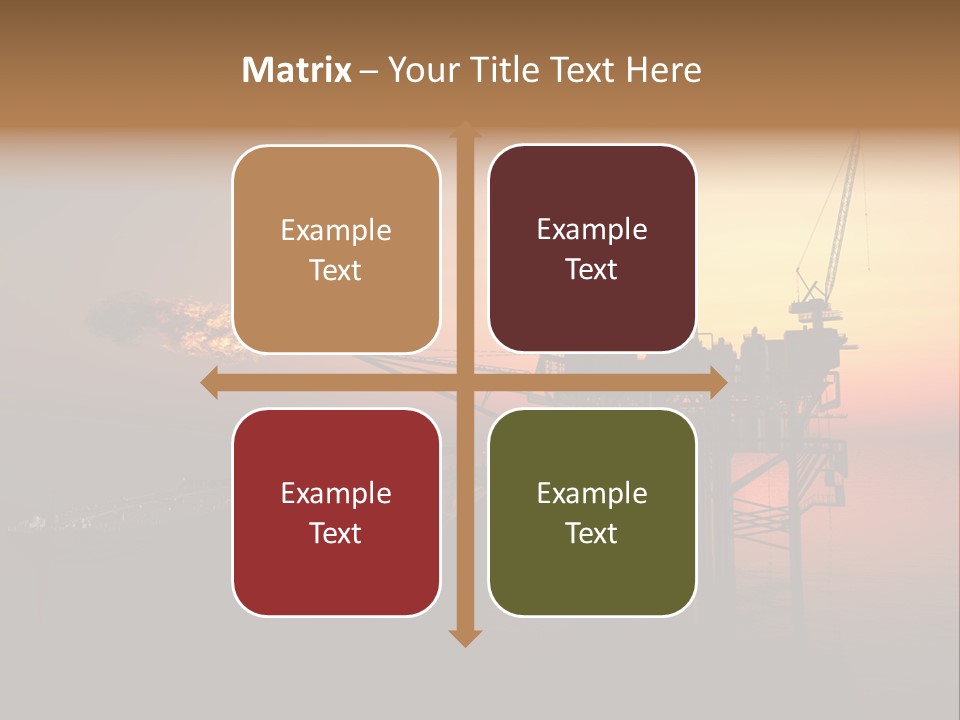 Matrix – Your Title Text Here

Example Text

Example Text

Example Text

Example Text